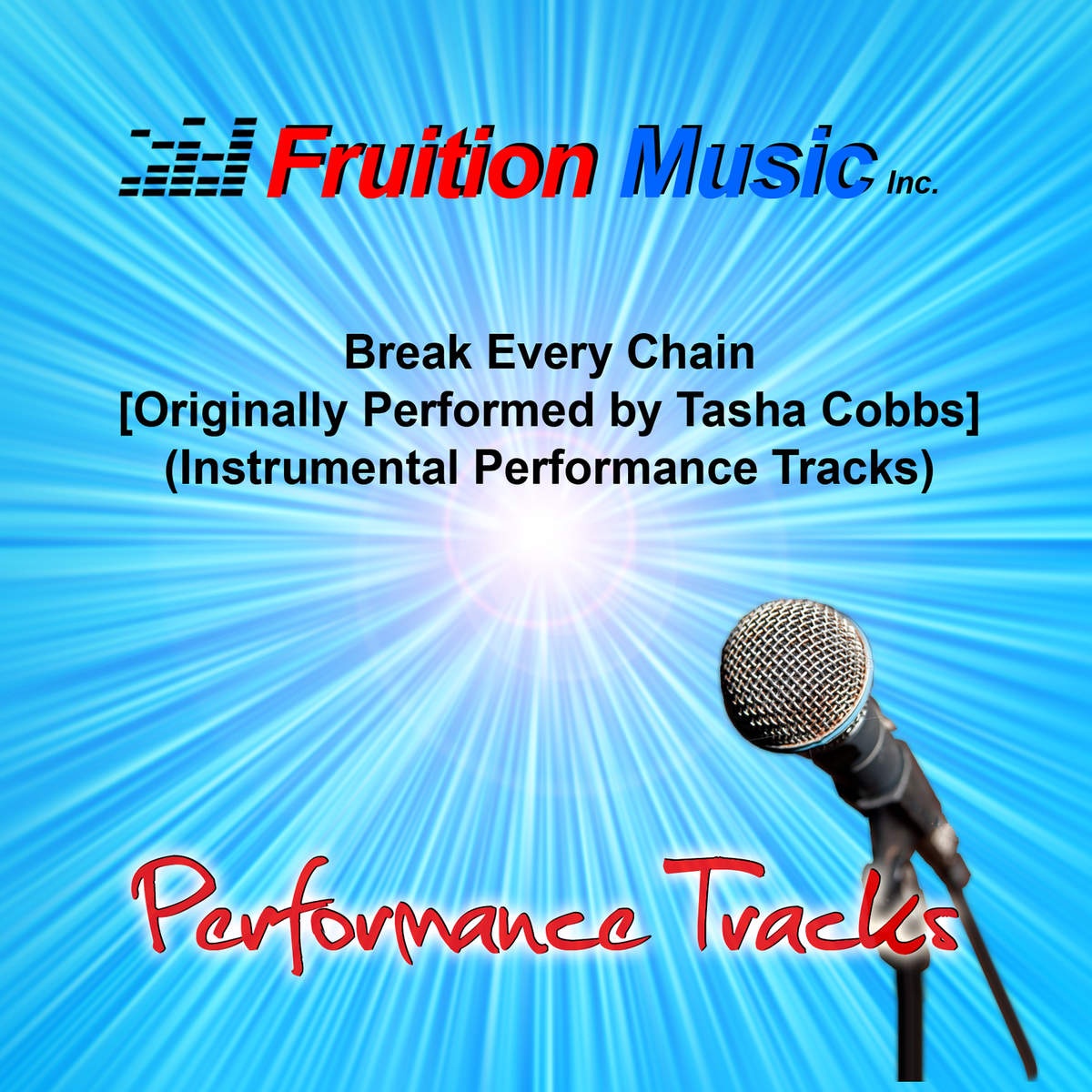 Fruition Music Inc.

Break Every Chain
[Originally Performed by Tasha Cobbs]
(Instrumental Performance Tracks)

Performance Tracks